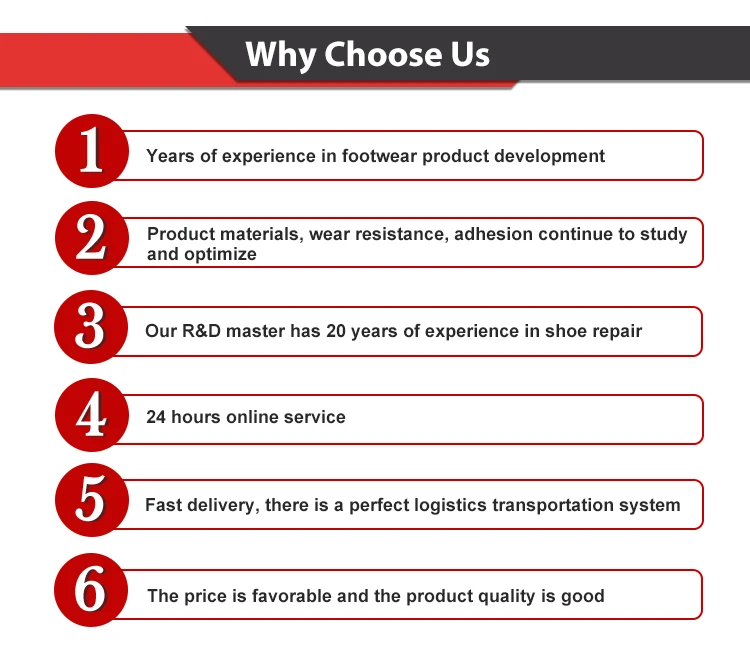 Why Choose Us

1 Years of experience in footwear product development

2 Product materials, wear resistance, adhesion continue to study and optimize

3 Our R&D master has 20 years of experience in shoe repair

4 24 hours online service

5 Fast delivery, there is a perfect logistics transportation system

6 The price is favorable and the product quality is good